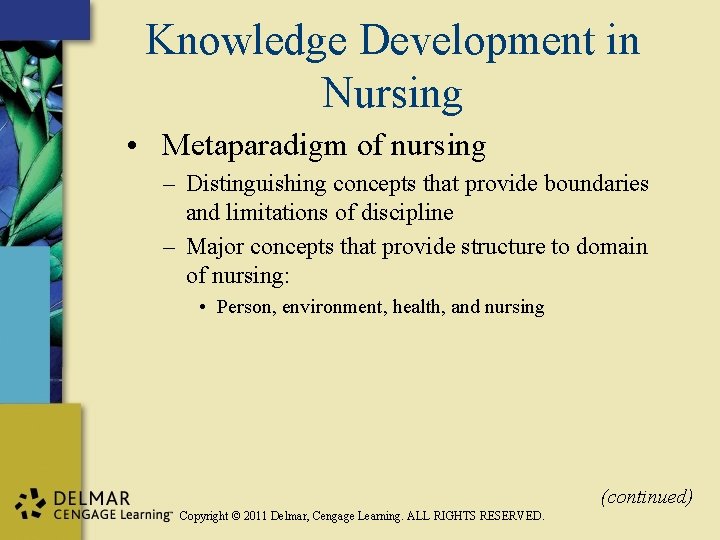 Knowledge Development in Nursing

• Metaparadigm of nursing
– Distinguishing concepts that provide boundaries and limitations of discipline
– Major concepts that provide structure to domain of nursing:
• Person, environment, health, and nursing

(continued)

DELMAR CENGAGE Learning™ Copyright © 2011 Delmar, Cengage Learning. ALL RIGHTS RESERVED.